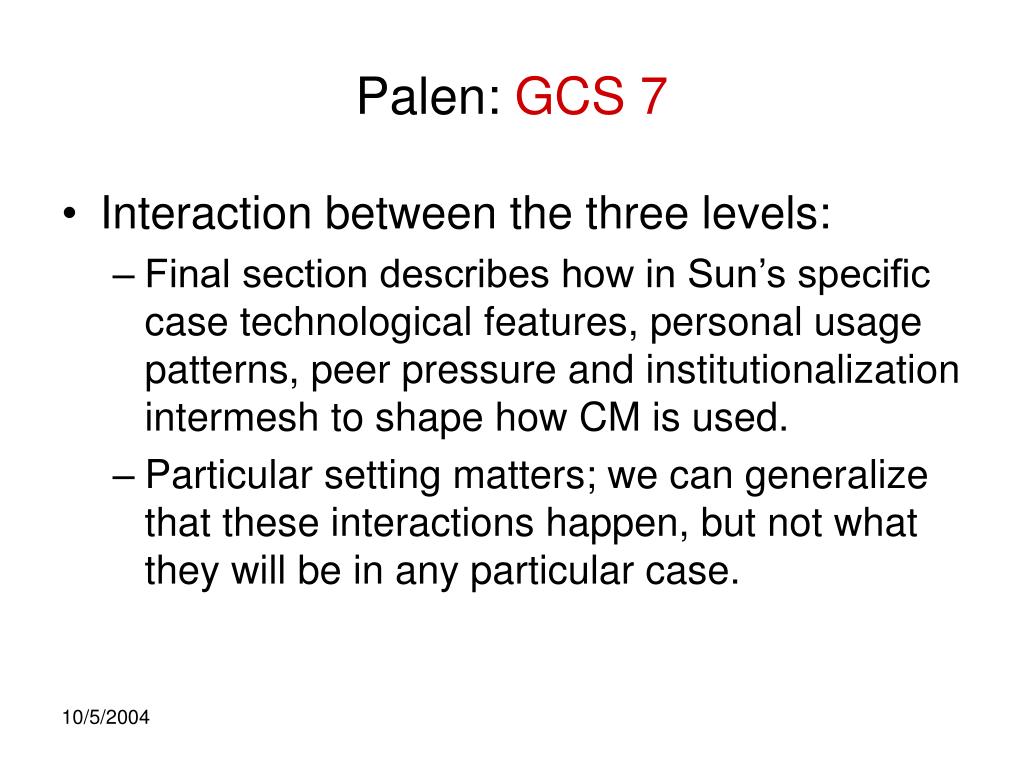 Palen: GCS 7

• Interaction between the three levels:
– Final section describes how in Sun’s specific case technological features, personal usage patterns, peer pressure and institutionalization intermesh to shape how CM is used.
– Particular setting matters; we can generalize that these interactions happen, but not what they will be in any particular case.

10/5/2004